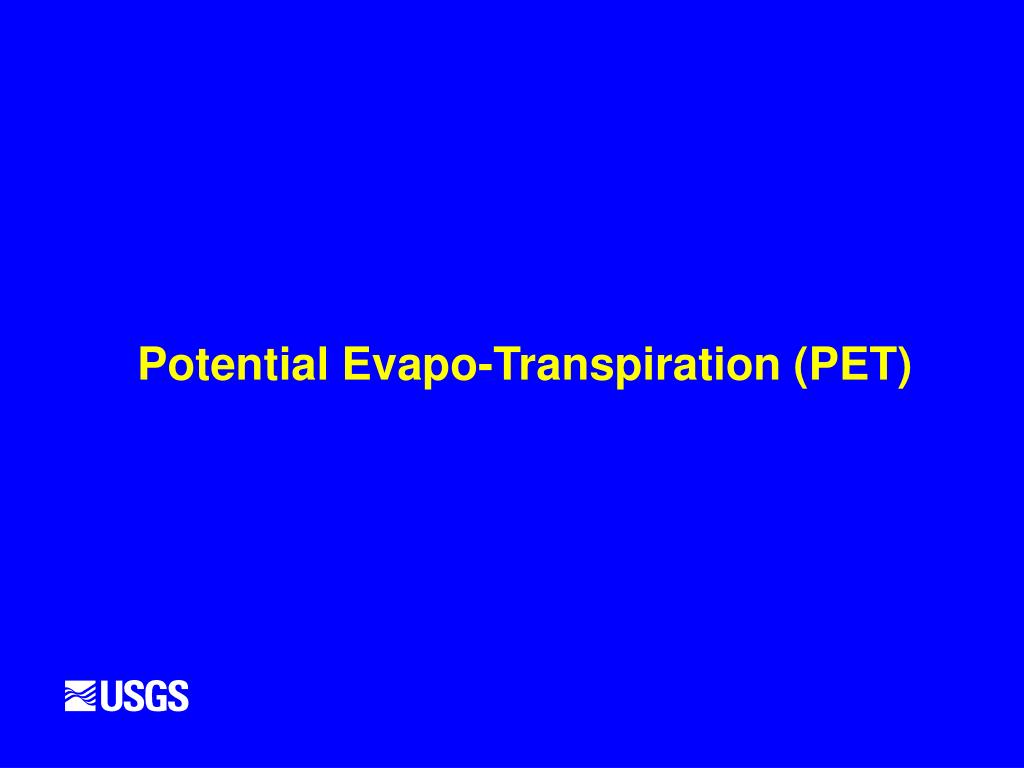 Potential Evapo-Transpiration (PET)

USGS